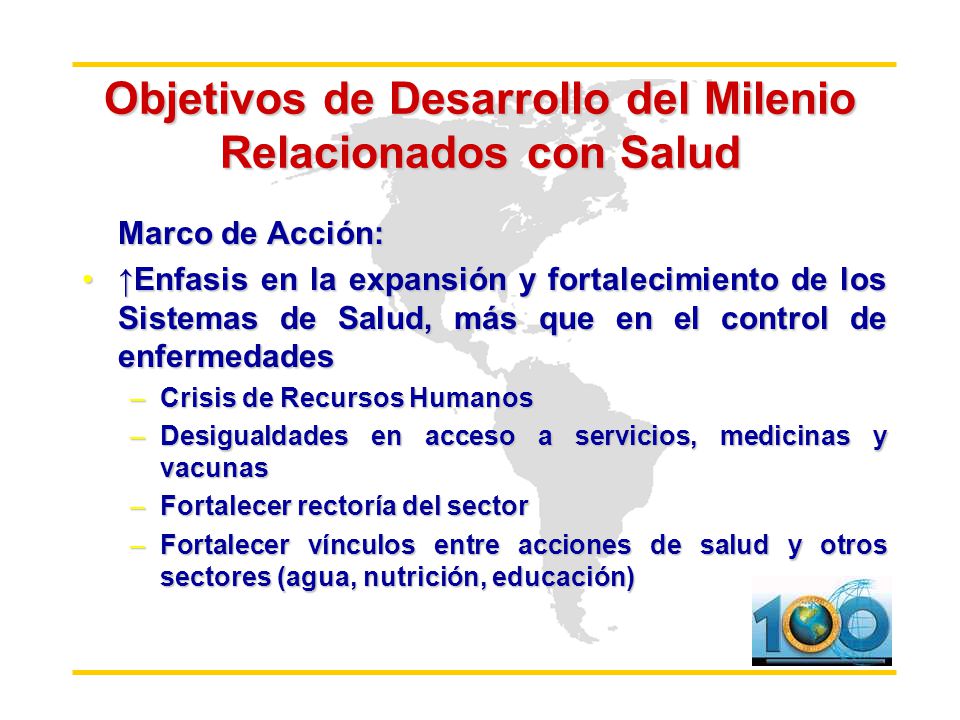 Objetivos de Desarrollo del Milenio Relacionados con Salud

Marco de Acción:

• ↑Enfasis en la expansión y fortalecimiento de los Sistemas de Salud, más que en el control de enfermedades

– Crisis de Recursos Humanos

– Desigualdades en acceso a servicios, medicinas y vacunas

– Fortalecer rectoría del sector

– Fortalecer vínculos entre acciones de salud y otros sectores (agua, nutrición, educación)

100